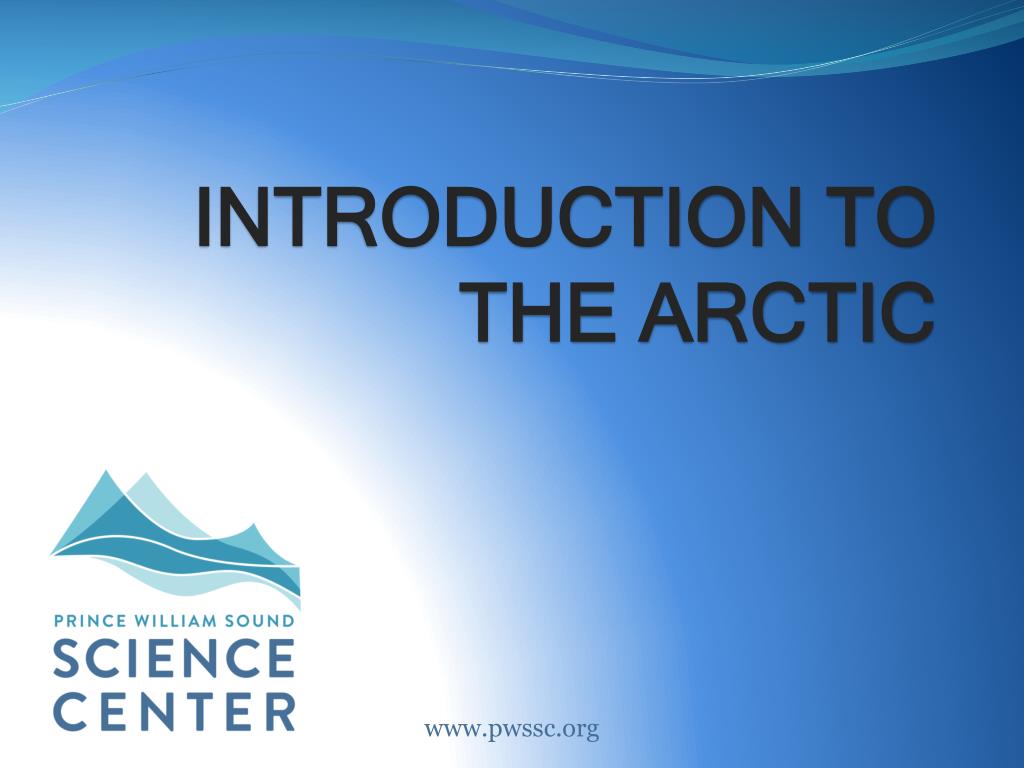 INTRODUCTION TO THE ARCTIC

PRINCE WILLIAM SOUND
SCIENCE
CENTER

www.pwssc.org